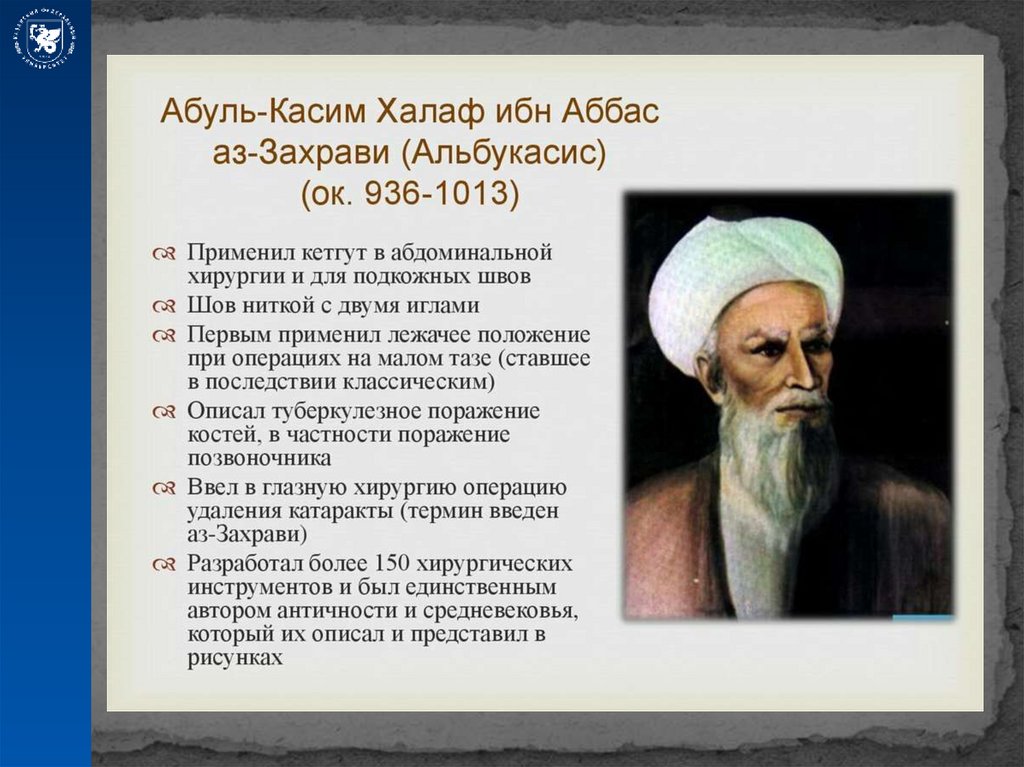 Абуль-Касим Халаф ибн Аббас аз-Захрави (Альбукасис) (ок. 936-1013)

Применил кетгут в абдоминальной хирургии и для подкожных швов
Шов ниткой с двумя иглами
Первым применил лежачее положение при операциях на малом тазе (ставшее в последствии классическим)
Описал туберкулезное поражение костей, в частности поражение позвоночника
Ввел в глазную хирургию операцию удаления катаракты (термин введен аз-Захрави)
Разработал более 150 хирургических инструментов и был единственным автором античности и средневековья, который их описал и представил в рисунках